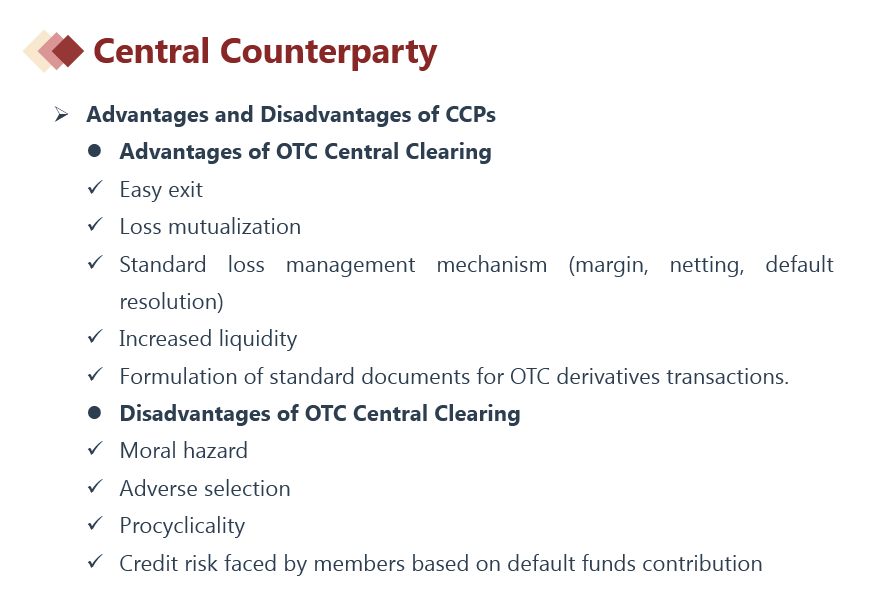 Central Counterparty

➢ Advantages and Disadvantages of CCPs

● Advantages of OTC Central Clearing

✓ Easy exit

✓ Loss mutualization

✓ Standard loss management mechanism (margin, netting, default resolution)

✓ Increased liquidity

✓ Formulation of standard documents for OTC derivatives transactions.

● Disadvantages of OTC Central Clearing

✓ Moral hazard

✓ Adverse selection

✓ Procyclicality

✓ Credit risk faced by members based on default funds contribution